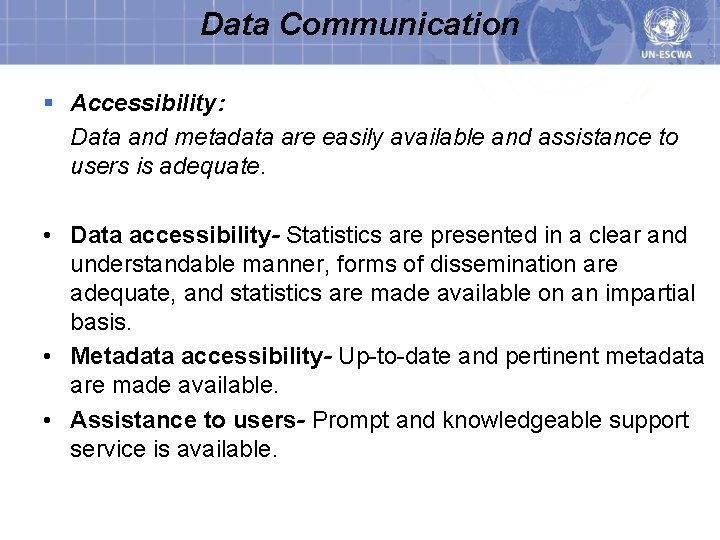 Data Communication

UN-ESCWA

▪ Accessibility:

Data and metadata are easily available and assistance to users is adequate.

• Data accessibility- Statistics are presented in a clear and understandable manner, forms of dissemination are adequate, and statistics are made available on an impartial basis.

• Metadata accessibility- Up-to-date and pertinent metadata are made available.

• Assistance to users- Prompt and knowledgeable support service is available.